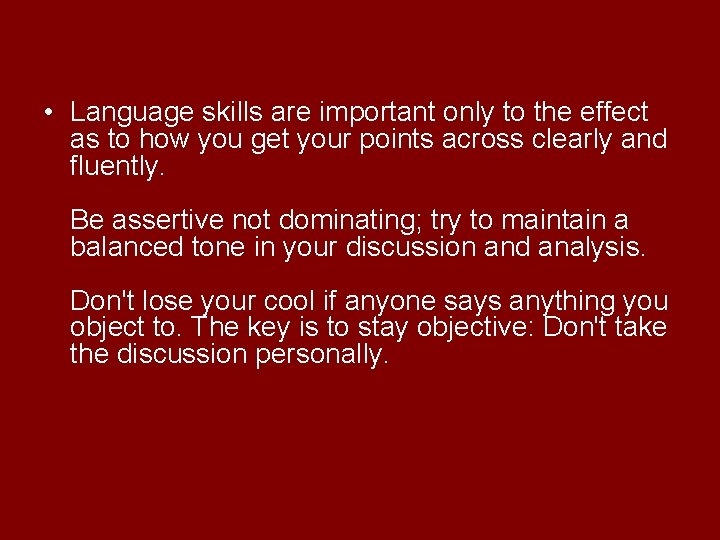 • Language skills are important only to the effect as to how you get your points across clearly and fluently.

Be assertive not dominating; try to maintain a balanced tone in your discussion and analysis.

Don't lose your cool if anyone says anything you object to. The key is to stay objective: Don't take the discussion personally.